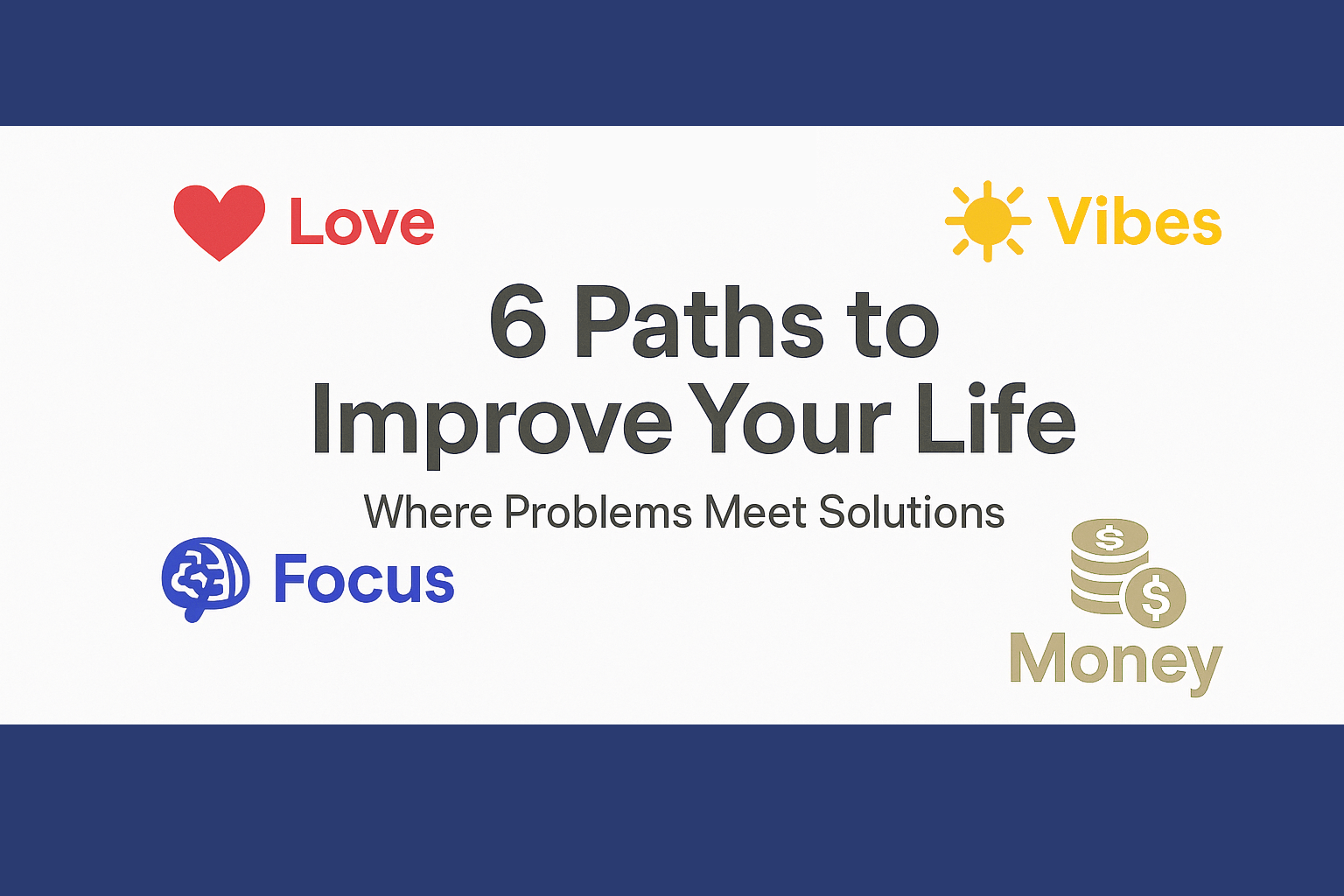 Love

Vibes

6 Paths to Improve Your Life

Where Problems Meet Solutions

Focus

$

$

Money